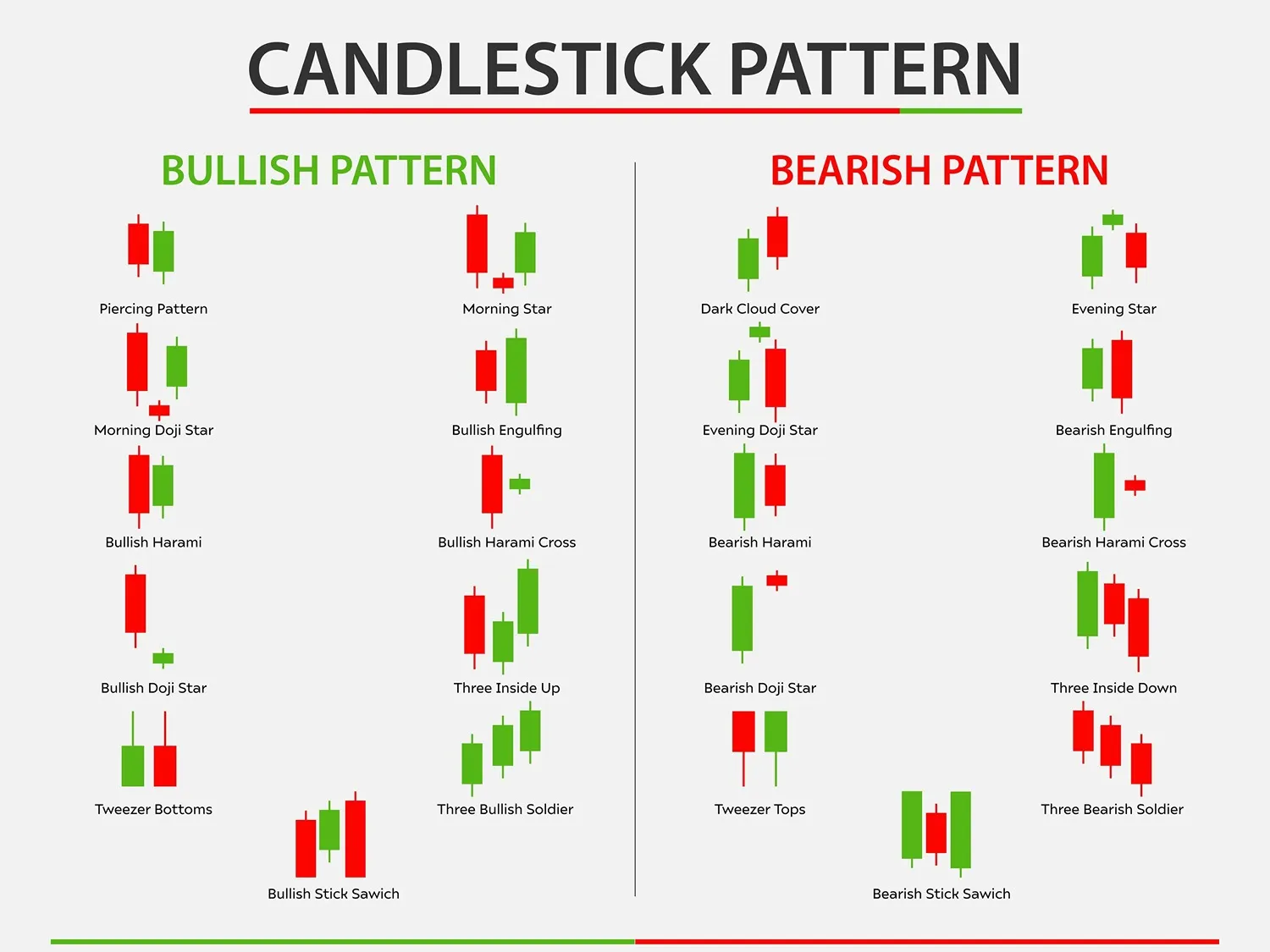 CANDLESTICK PATTERN

BULLISH PATTERN

Piercing Pattern

Morning Star

Morning Doji Star

Bullish Engulfing

Bullish Harami

Bullish Harami Cross

Bullish Doji Star

Three Inside Up

Tweezer Bottoms

Three Bullish Soldier

Bullish Stick Sawich

BEARISH PATTERN

Dark Cloud Cover

Evening Star

Evening Doji Star

Bearish Engulfing

Bearish Harami

Bearish Harami Cross

Bearish Doji Star

Three Inside Down

Tweezer Tops

Three Bearish Soldier

Bearish Stick Sawich